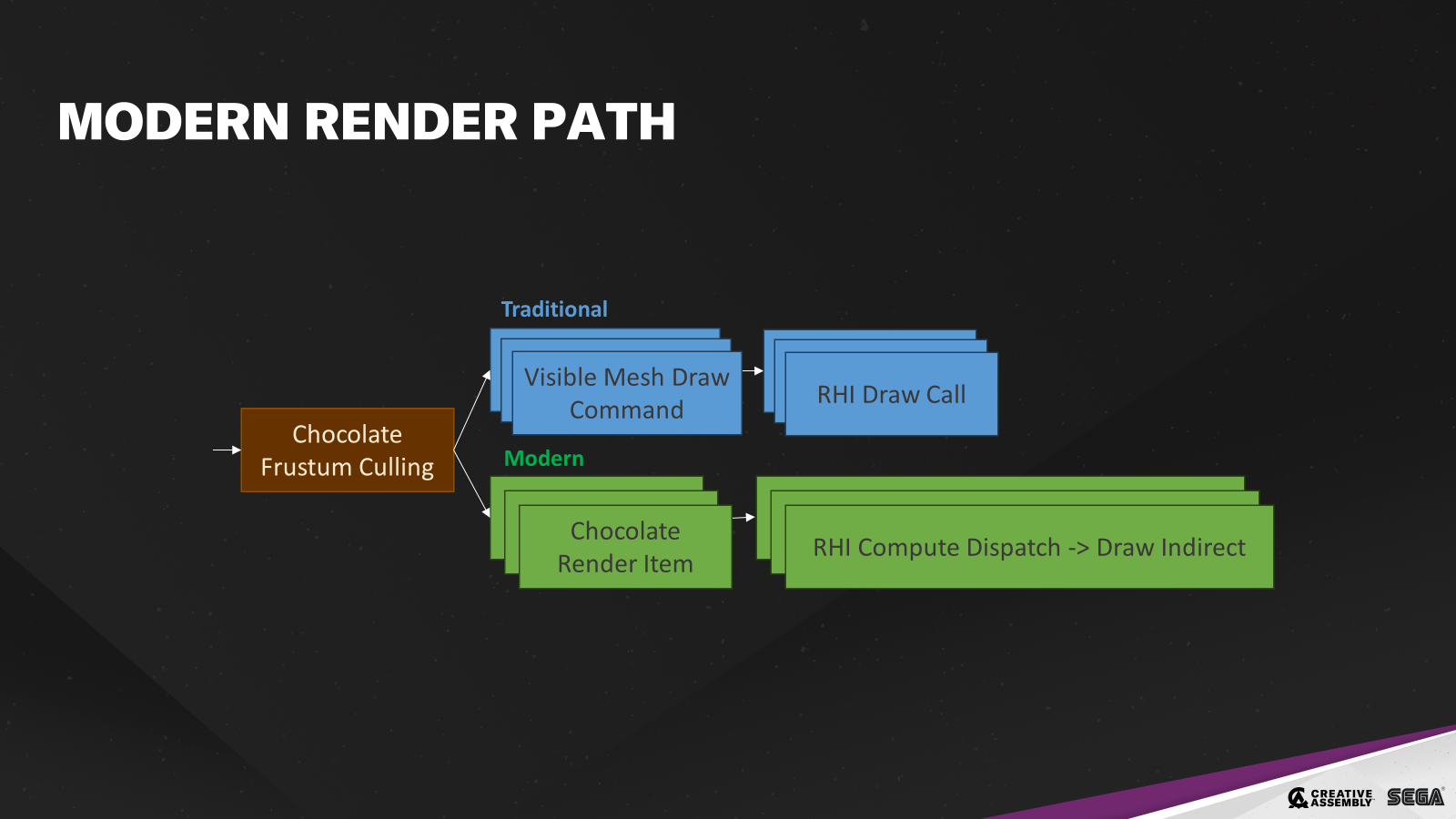 MODERN RENDER PATH

Chocolate Frustum Culling

Traditional

Visible Mesh Draw Command

RHI Draw Call

Modern

Chocolate Render Item

RHI Compute Dispatch -> Draw Indirect

CREATIVE ASSEMBLY SEGA